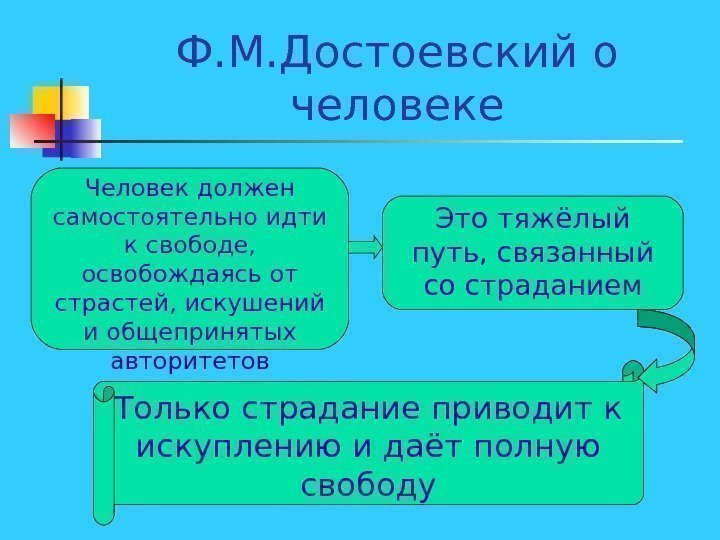 Ф.М.Достоевский о человеке

Человек должен самостоятельно идти к свободе, освобождаясь от страстей, искушений и общепринятых авторитетов

Это тяжёлый путь, связанный со страданием

Только страдание приводит к искуплению и даёт полную свободу